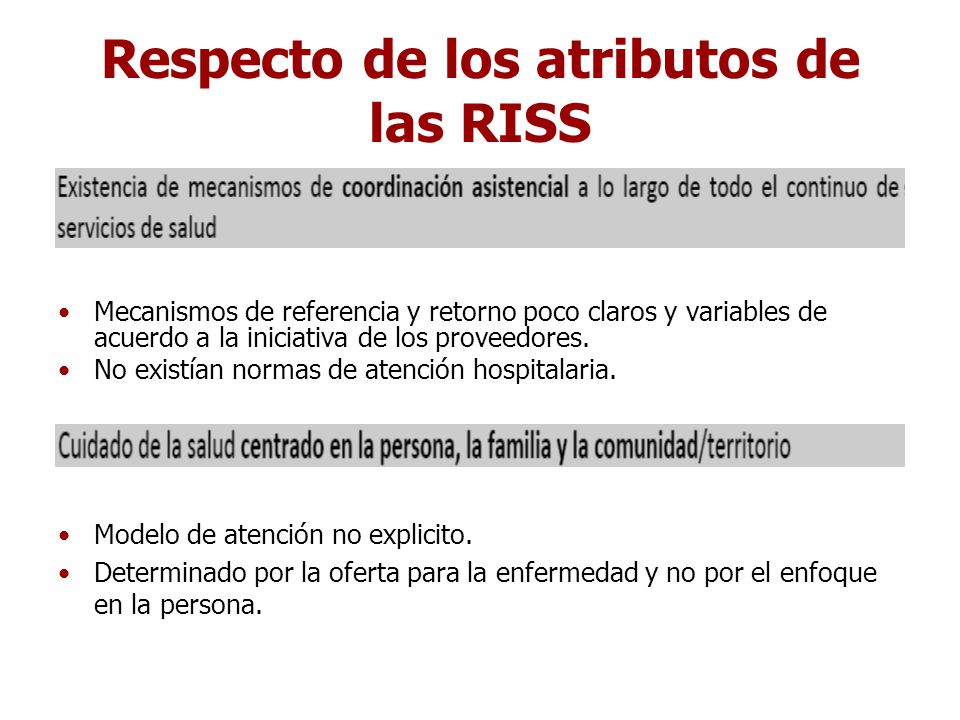 Respecto de los atributos de las RISS

Existencia de mecanismos de coordinación asistencial a lo largo de todo el continuo de servicios de salud

• Mecanismos de referencia y retorno poco claros y variables de acuerdo a la iniciativa de los proveedores.
• No existían normas de atención hospitalaria.

Cuidado de la salud centrado en la persona, la familia y la comunidad/territorio

• Modelo de atención no explicito.
• Determinado por la oferta para la enfermedad y no por el enfoque en la persona.